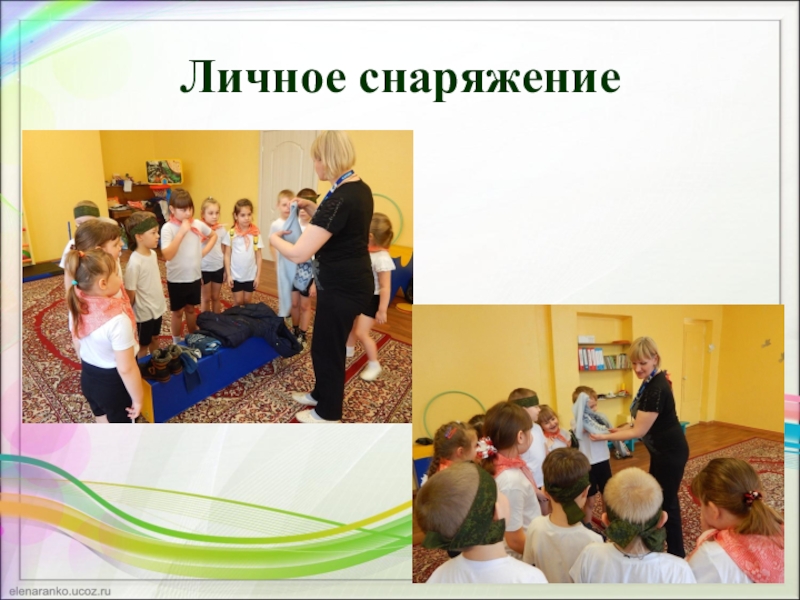 Личное снаряжение

elenaranko.ucoz.ru